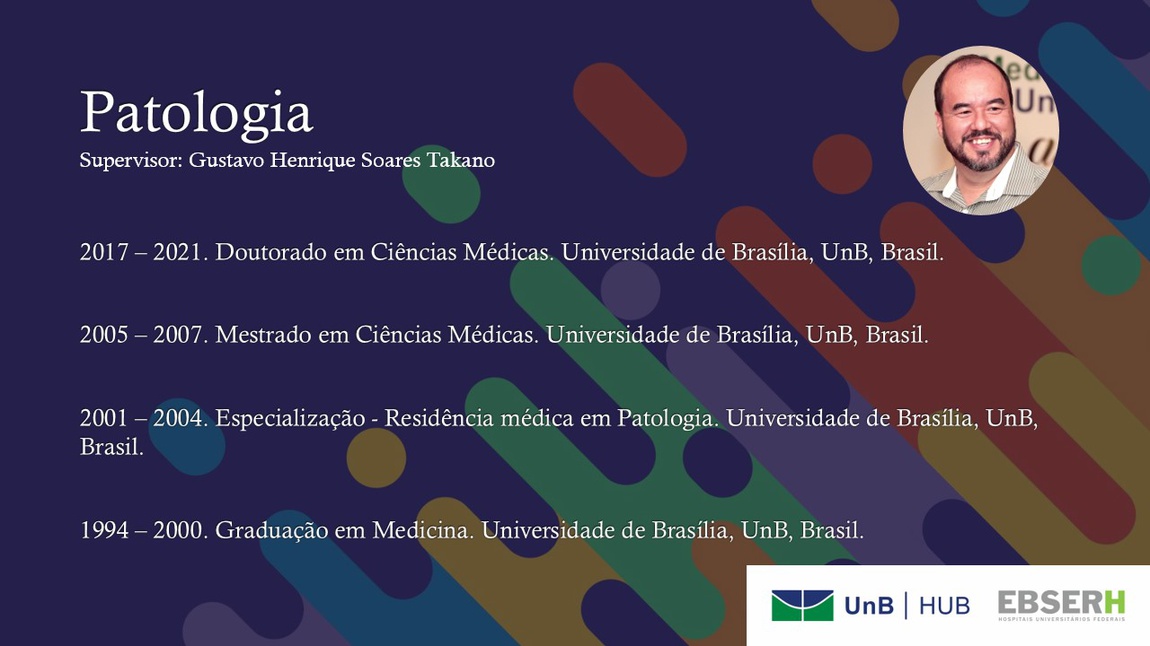 Patologia
Supervisor: Gustavo Henrique Soares Takano

2017 – 2021. Doutorado em Ciências Médicas. Universidade de Brasília, UnB, Brasil.

2005 – 2007. Mestrado em Ciências Médicas. Universidade de Brasília, UnB, Brasil.

2001 – 2004. Especialização - Residência médica em Patologia. Universidade de Brasília, UnB, Brasil.

1994 – 2000. Graduação em Medicina. Universidade de Brasília, UnB, Brasil.

UnB | HUB
EBSERH
HOSPITAIS UNIVERSITÁRIOS FEDERAIS